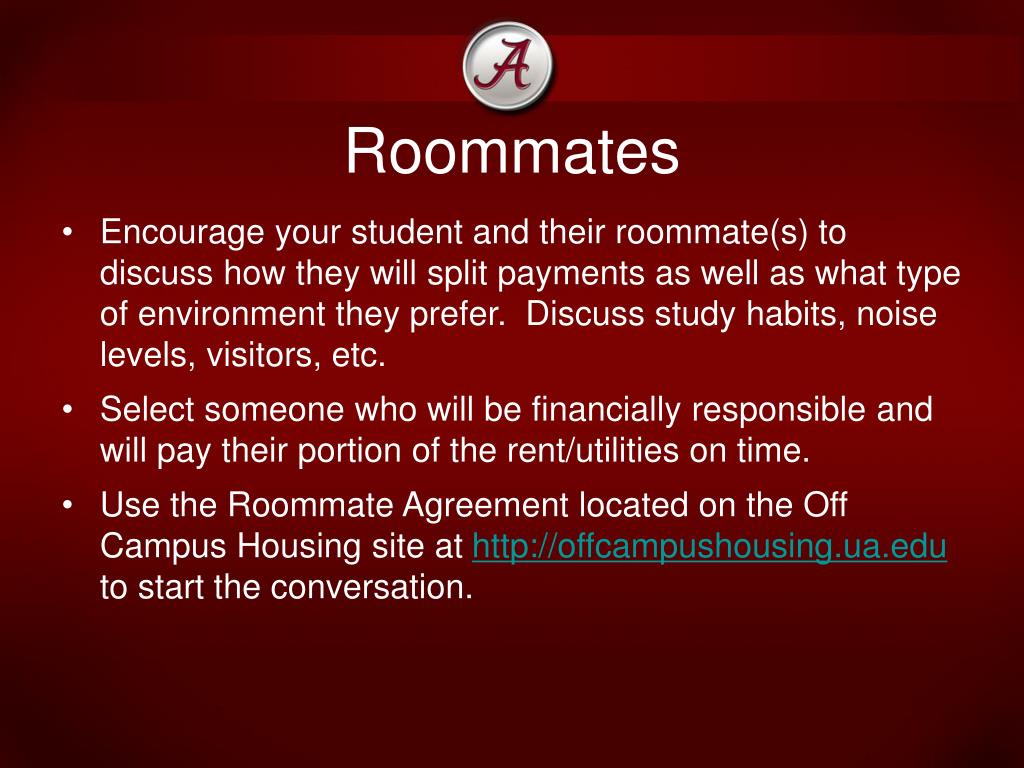 A

Roommates

• Encourage your student and their roommate(s) to discuss how they will split payments as well as what type of environment they prefer.  Discuss study habits, noise levels, visitors, etc.

• Select someone who will be financially responsible and will pay their portion of the rent/utilities on time.

• Use the Roommate Agreement located on the Off Campus Housing site at http://offcampushousing.ua.edu to start the conversation.